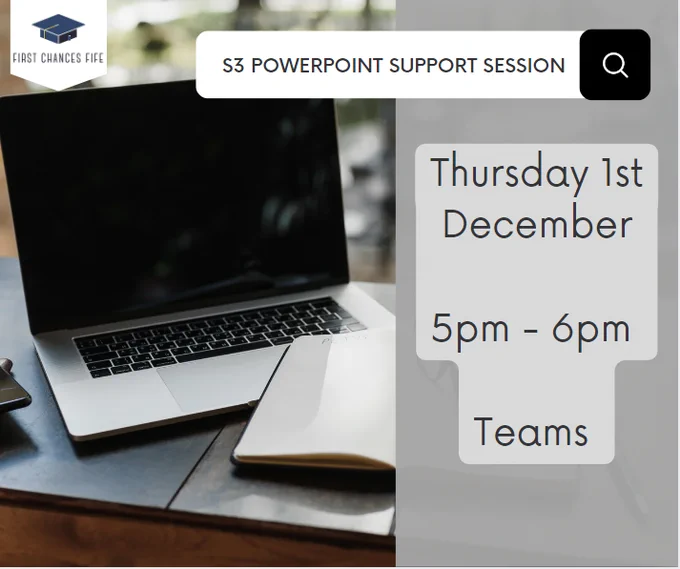 FIRST CHANCES FIFE

S3 POWERPOINT SUPPORT SESSION

Thursday 1st December

5pm - 6pm

Teams